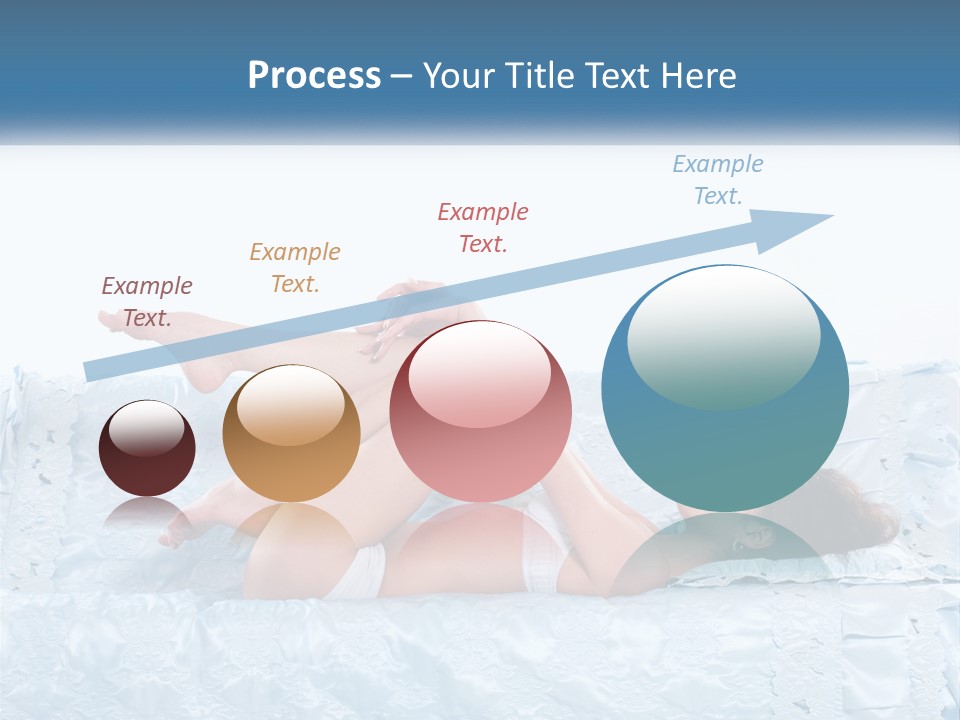 Process – Your Title Text Here

Example Text.

Example Text.

Example Text.

Example Text.